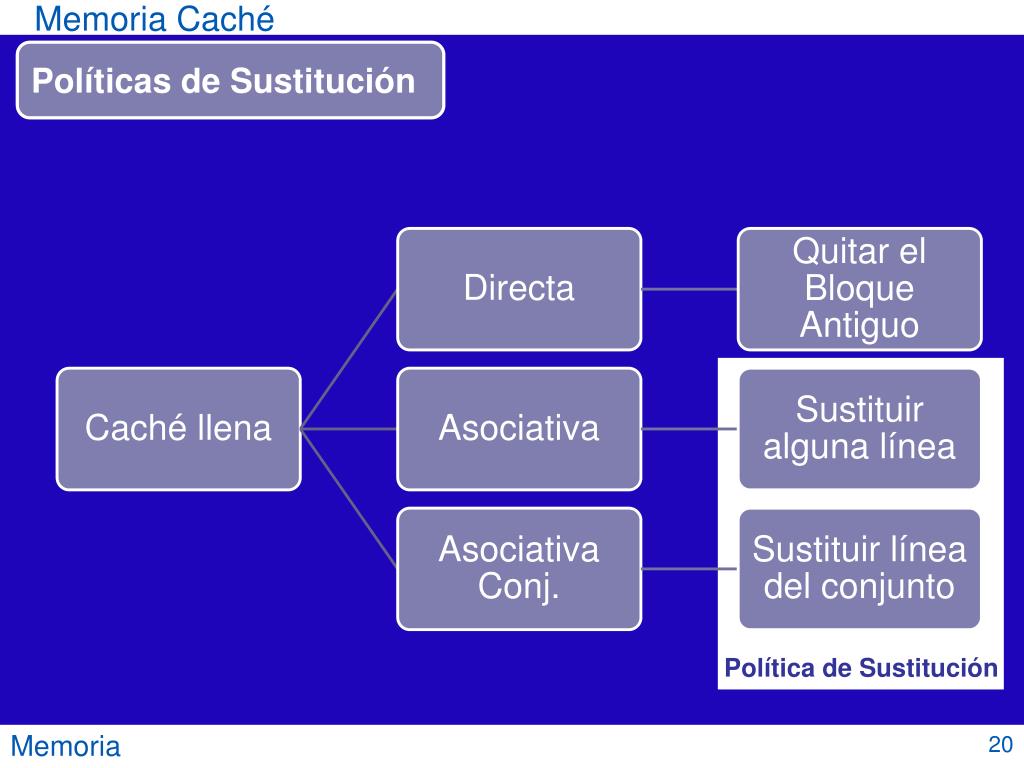 Memoria Caché

Políticas de Sustitución

Caché llena

Directa

Asociativa

Asociativa Conj.

Quitar el Bloque Antiguo

Sustituir alguna línea

Sustituir línea del conjunto

Política de Sustitución

Memoria

20